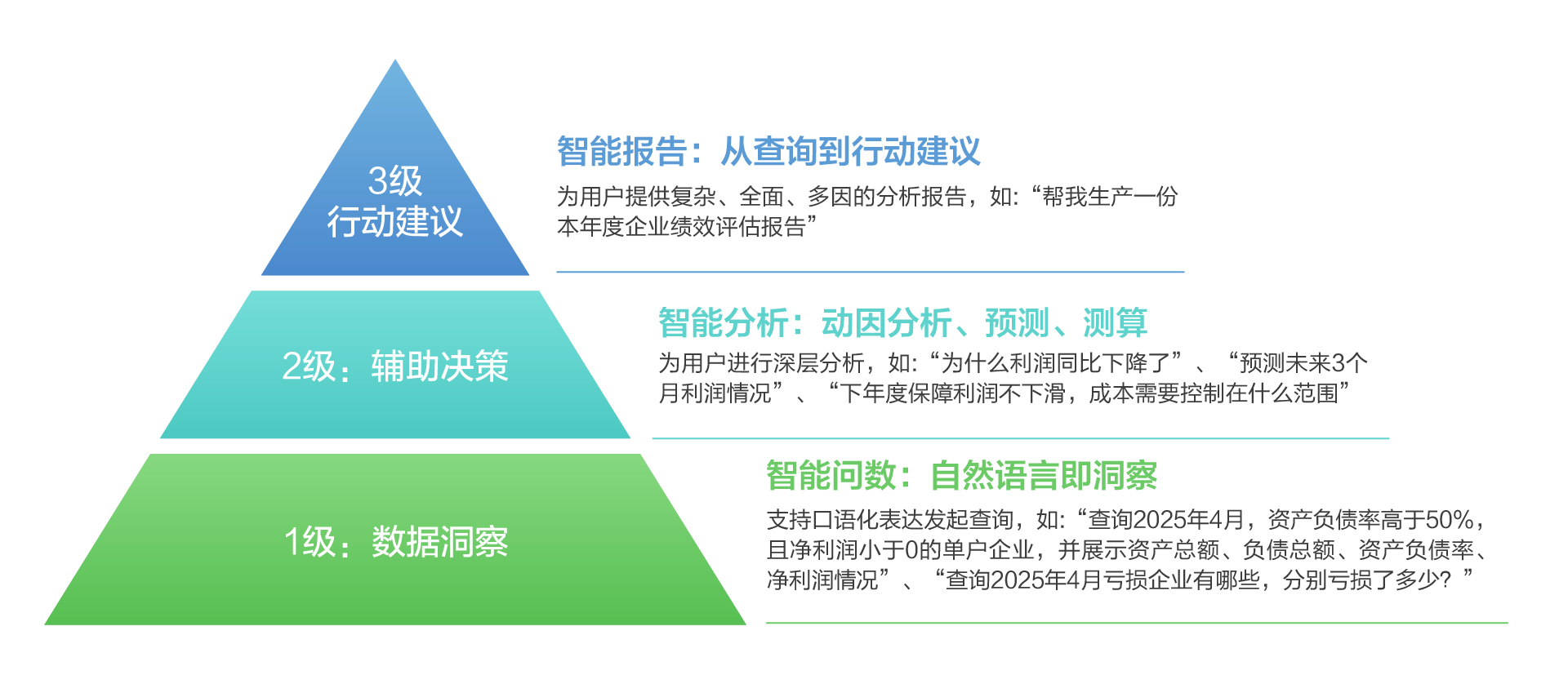 3级
行动建议

智能报告：从查询到行动建议

为用户提供复杂、全面、多因的分析报告，如:“帮我生产一份本年度企业绩效评估报告”

2级：辅助决策

智能分析：动因分析、预测、测算

为用户进行深层分析，如:“为什么利润同比下降了”、“预测未来3个月利润情况”、“下年度保障利润不下滑，成本需要控制在什么范围”

1级：数据洞察

智能问数：自然语言即洞察

支持口语化表达发起查询，如:“查询2025年4月，资产负债率高于50%，且净利润小于0的单户企业，并展示资产总额、负债总额、资产负债率、净利润情况”、“查询2025年4月亏损企业有哪些，分别亏损了多少？”